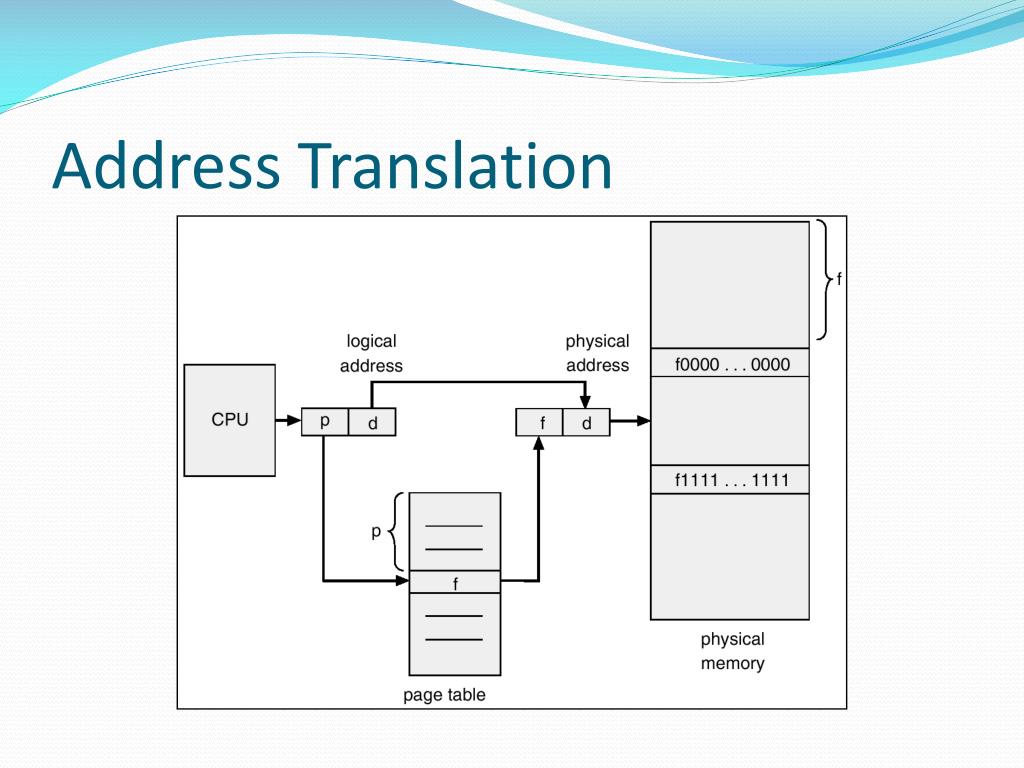 Address Translation

f

logical address

physical address

f0000 . . . 0000

CPU

p

d

f

d

f1111 . . . 1111

p

f

physical memory

page table